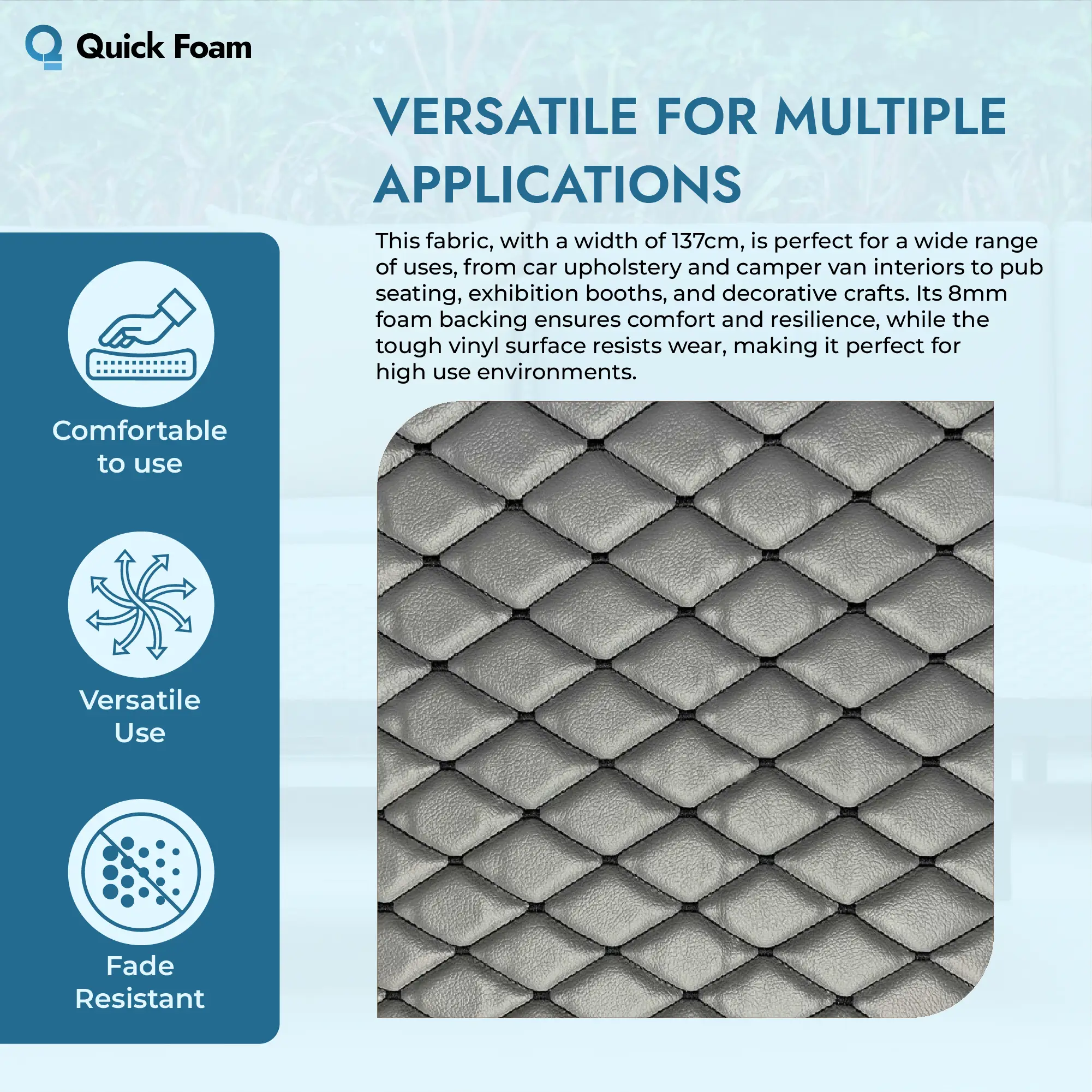 Quick Foam

VERSATILE FOR MULTIPLE APPLICATIONS

This fabric, with a width of 137cm, is perfect for a wide range of uses, from car upholstery and camper van interiors to pub seating, exhibition booths, and decorative crafts. Its 8mm foam backing ensures comfort and resilience, while the tough vinyl surface resists wear, making it perfect for high use environments.

Comfortable to use

Versatile Use

Fade Resistant